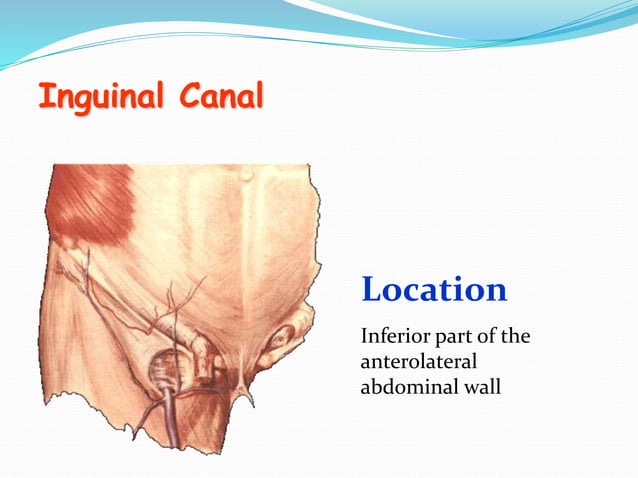 Inguinal Canal

Location

Inferior part of the anterolateral abdominal wall